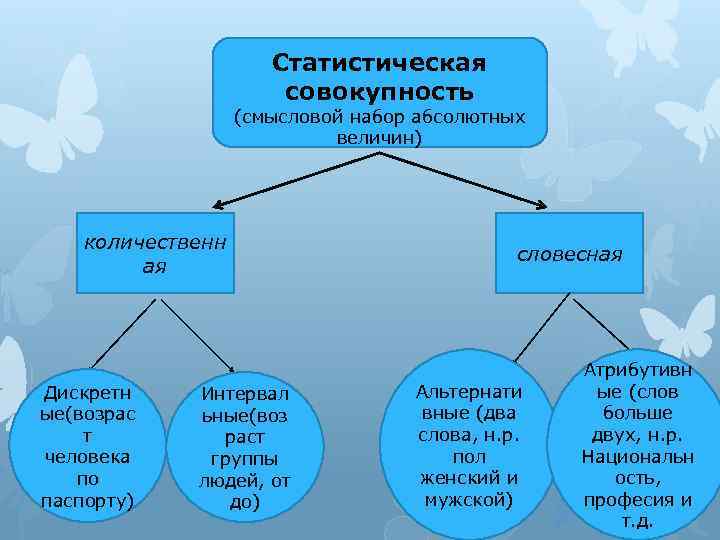 Статистическая совокупность
(смысловой набор абсолютных величин)

количественная

словесная

Дискретные(возраст человека по паспорту)

Интервальные(возраст группы людей, от до)

Альтернативные (два слова, н.р. пол женский и мужской)

Атрибутивные (слов больше двух, н.р. Национальность, професия и т.д.